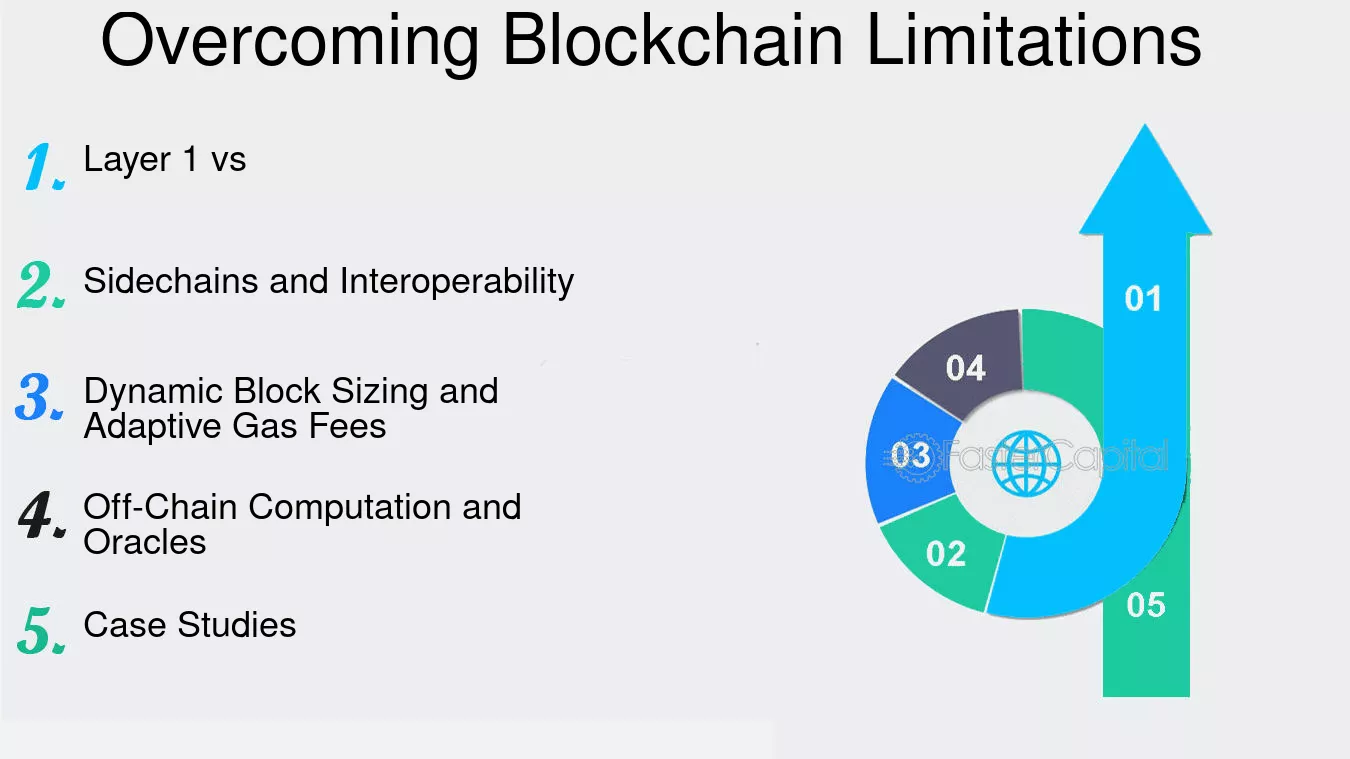 Overcoming Blockchain Limitations

1. Layer 1 vs

2. Sidechains and Interoperability

3. Dynamic Block Sizing and Adaptive Gas Fees

4. Off-Chain Computation and Oracles

5. Case Studies

01

04

03

FasterCapital

02

05